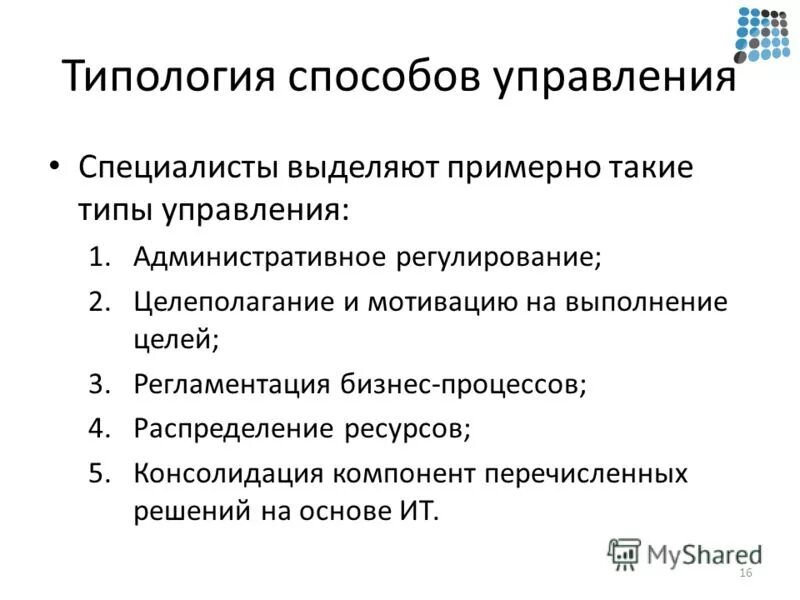 Типология способов управления

• Специалисты выделяют примерно такие типы управления:

1. Административное регулирование;
2. Целеполагание и мотивацию на выполнение целей;
3. Регламентация бизнес-процессов;
4. Распределение ресурсов;
5. Консолидация компонент перечисленных решений на основе ИТ.

MyShared

16